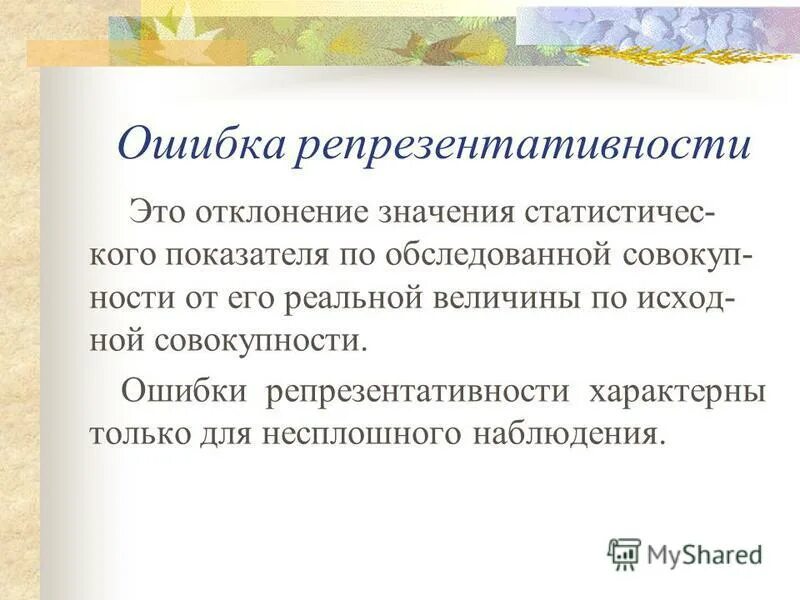 Ошибка репрезентативности

Это отклонение значения статистического показателя по обследованной совокупности от его реальной величины по исходной совокупности.

Ошибки репрезентативности характерны только для несплошного наблюдения.

MyShared